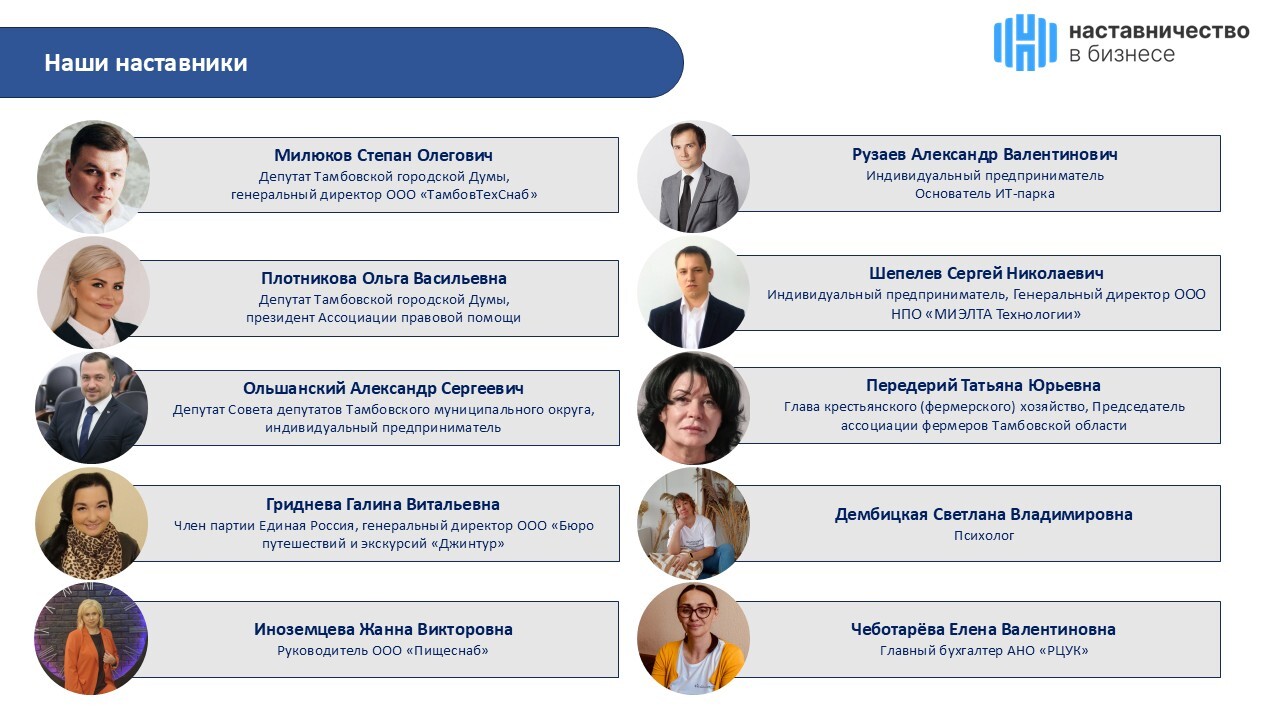 Наши наставники

наставничество
в бизнесе

Милюков Степан Олегович
Депутат Тамбовской городской Думы, генеральный директор ООО «ТамбовТехСнаб»

Плотникова Ольга Васильевна
Депутат Тамбовской городской Думы, президент Ассоциации правовой помощи

Ольшанский Александр Сергеевич
Депутат Совета депутатов Тамбовского муниципального округа, индивидуальный предприниматель

Гриднева Галина Витальевна
Член партии Единая Россия, генеральный директор ООО «Бюро путешествий и экскурсий «Джинтур»

Иноземцева Жанна Викторовна
Руководитель ООО «Пищеснаб»

Рузаев Александр Валентинович
Индивидуальный предприниматель
Основатель ИТ-парка

Шепелев Сергей Николаевич
Индивидуальный предприниматель, Генеральный директор ООО НПО «МИЭЛТА Технологии»

Передерий Татьяна Юрьевна
Глава крестьянского (фермерского) хозяйство, Председатель ассоциации фермеров Тамбовской области

Дембицкая Светлана Владимировна
Психолог

Чеботарёва Елена Валентиновна
Главный бухгалтер АНО «РЦУК»